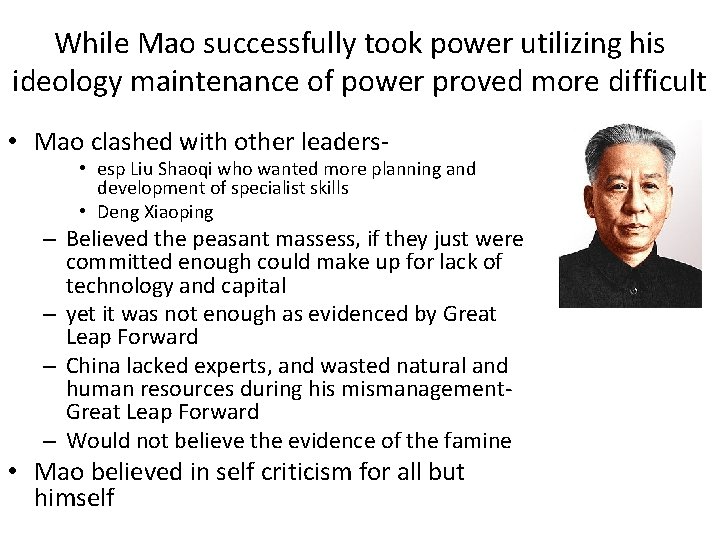 While Mao successfully took power utilizing his ideology maintenance of power proved more difficult

• Mao clashed with other leaders-
  • esp Liu Shaoqi who wanted more planning and development of specialist skills
  • Deng Xiaoping
– Believed the peasant massess, if they just were committed enough could make up for lack of technology and capital
– yet it was not enough as evidenced by Great Leap Forward
– China lacked experts, and wasted natural and human resources during his mismanagement- Great Leap Forward
– Would not believe the evidence of the famine
• Mao believed in self criticism for all but himself